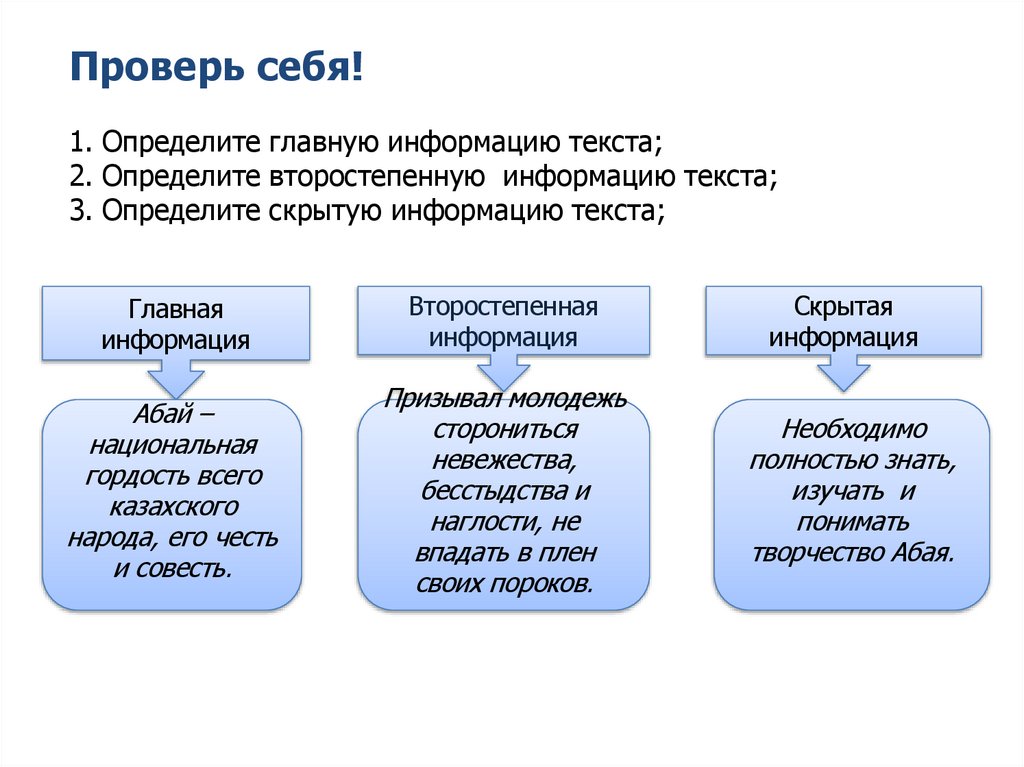 Проверь себя!

1. Определите главную информацию текста;
2. Определите второстепенную информацию текста;
3. Определите скрытую информацию текста;

Главная информация

Абай – национальная гордость всего казахского народа, его честь и совесть.

Второстепенная информация

Призывал молодежь сторониться невежества, бесстыдства и наглости, не впадать в плен своих пороков.

Скрытая информация

Необходимо полностью знать, изучать и понимать творчество Абая.